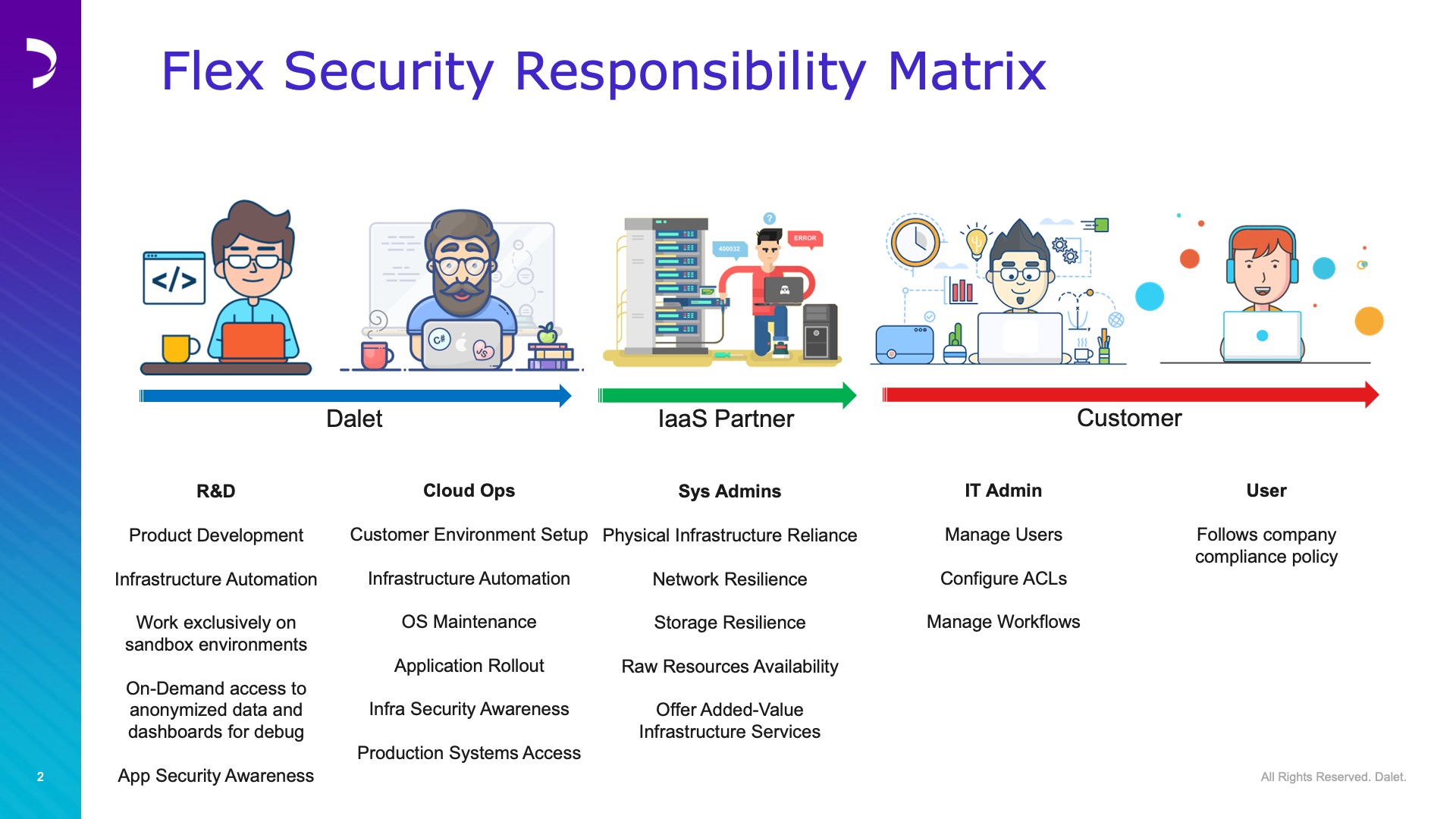 Flex Security Responsibility Matrix

Dalet

IaaS Partner

Customer

R&D

Product Development

Infrastructure Automation

Work exclusively on sandbox environments

On-Demand access to anonymized data and dashboards for debug

App Security Awareness

Cloud Ops

Customer Environment Setup

Infrastructure Automation

OS Maintenance

Application Rollout

Infra Security Awareness

Production Systems Access

Sys Admins

Physical Infrastructure Reliance

Network Resilience

Storage Resilience

Raw Resources Availability

Offer Added-Value Infrastructure Services

IT Admin

Manage Users

Configure ACLs

Manage Workflows

User

Follows company compliance policy

2

All Rights Reserved. Dalet.